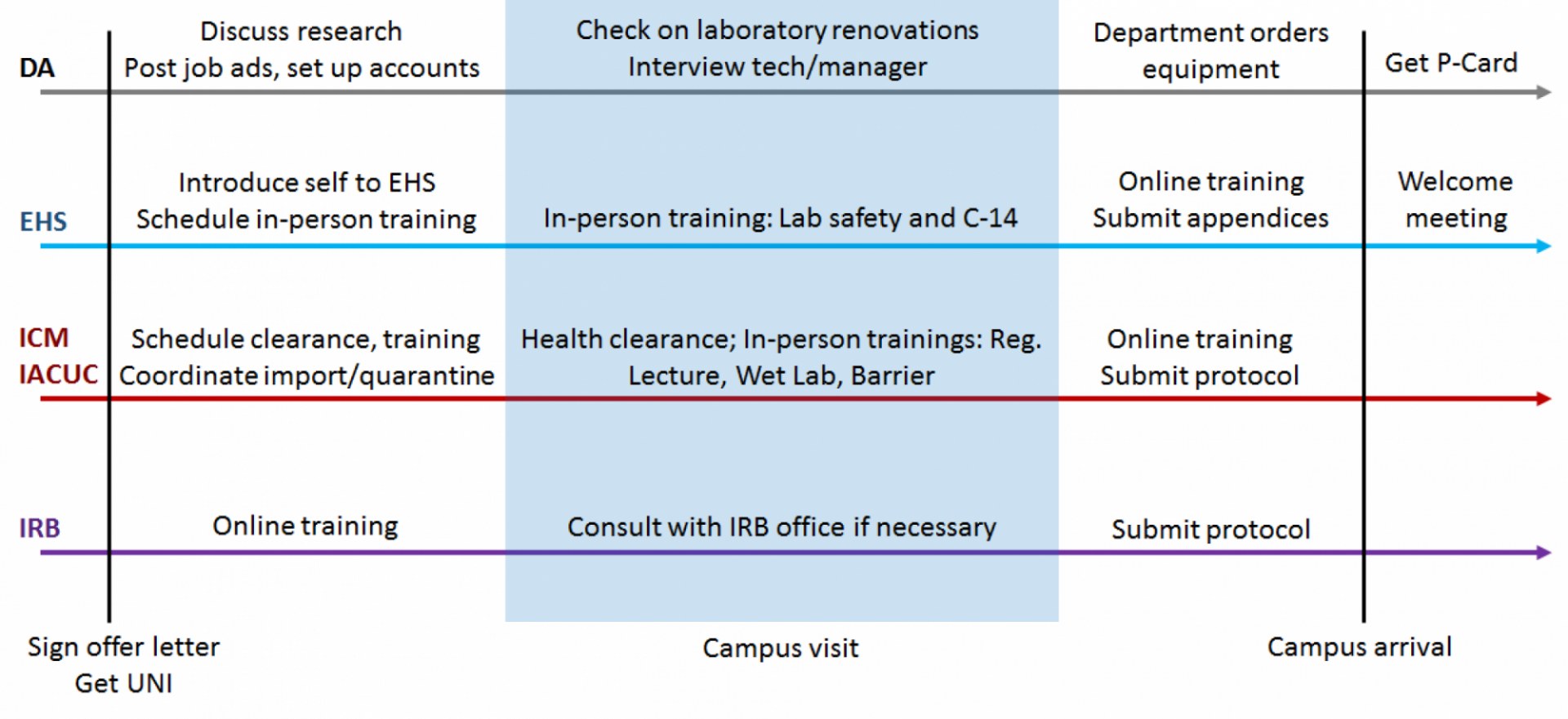 DA

Discuss research
Post job ads, set up accounts

Check on laboratory renovations
Interview tech/manager

Department orders equipment

Get P-Card

EHS

Introduce self to EHS
Schedule in-person training

In-person training: Lab safety and C-14

Online training
Submit appendices

Welcome meeting

ICM
IACUC

Schedule clearance, training
Coordinate import/quarantine

Health clearance; In-person trainings: Reg. Lecture, Wet Lab, Barrier

Online training
Submit protocol

IRB

Online training

Consult with IRB office if necessary

Submit protocol

Sign offer letter
Get UNI

Campus visit

Campus arrival